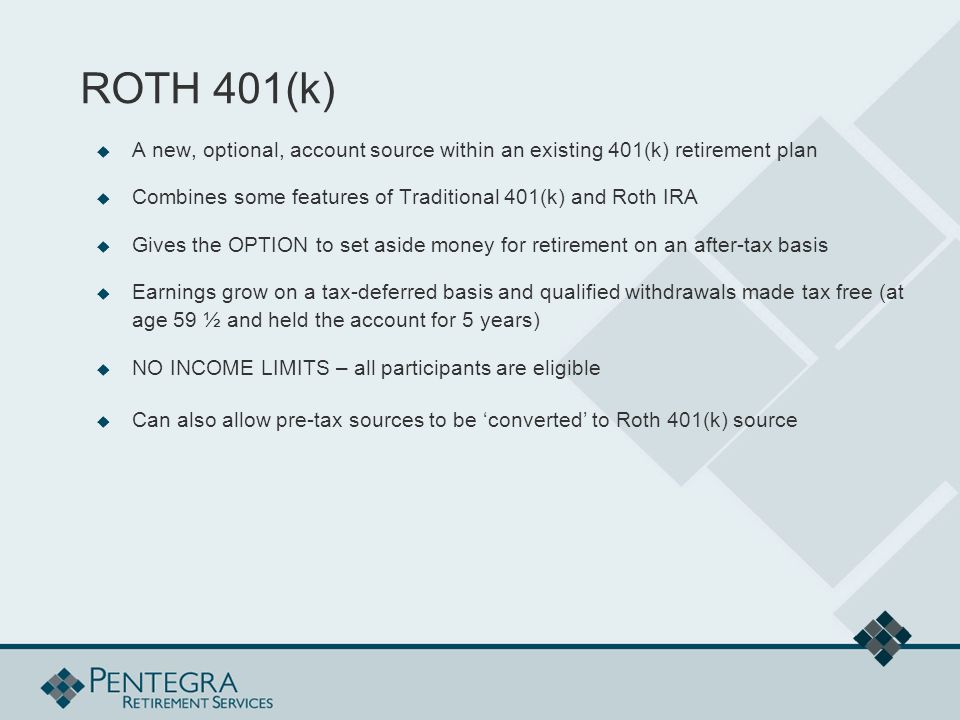 ROTH 401(k)

◆ A new, optional, account source within an existing 401(k) retirement plan

◆ Combines some features of Traditional 401(k) and Roth IRA

◆ Gives the OPTION to set aside money for retirement on an after-tax basis

◆ Earnings grow on a tax-deferred basis and qualified withdrawals made tax free (at age 59 ½ and held the account for 5 years)

◆ NO INCOME LIMITS – all participants are eligible

◆ Can also allow pre-tax sources to be 'converted' to Roth 401(k) source

PENTEGRA
RETIREMENT SERVICES